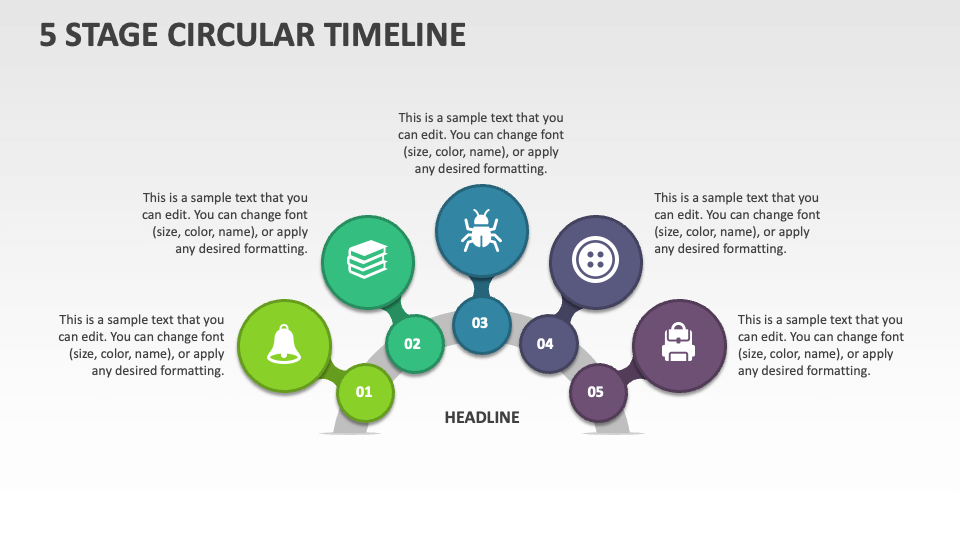 5 STAGE CIRCULAR TIMELINE

This is a sample text that you can edit. You can change font (size, color, name), or apply any desired formatting.

This is a sample text that you can edit. You can change font (size, color, name), or apply any desired formatting.

This is a sample text that you can edit. You can change font (size, color, name), or apply any desired formatting.

This is a sample text that you can edit. You can change font (size, color, name), or apply any desired formatting.

This is a sample text that you can edit. You can change font (size, color, name), or apply any desired formatting.

01

02

03

04

05

HEADLINE